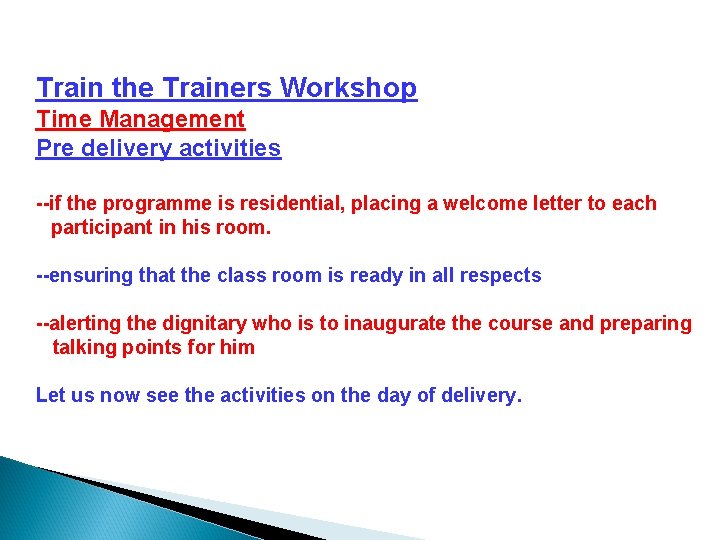 Train the Trainers Workshop
Time Management
Pre delivery activities

--if the programme is residential, placing a welcome letter to each participant in his room.

--ensuring that the class room is ready in all respects

--alerting the dignitary who is to inaugurate the course and preparing talking points for him

Let us now see the activities on the day of delivery.